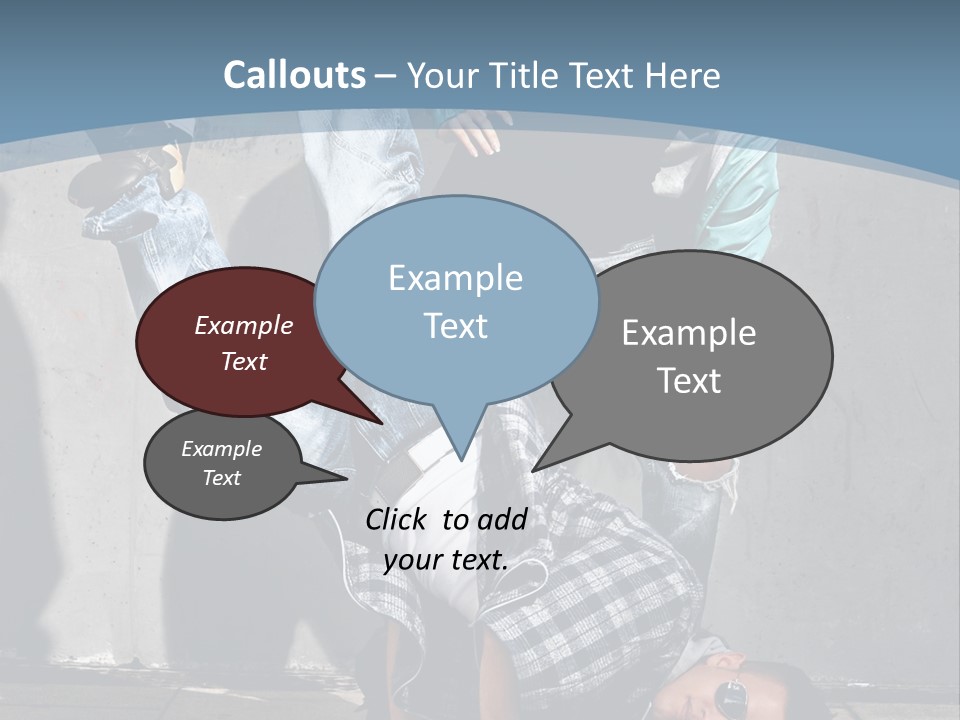 Callouts – Your Title Text Here

Example Text

Example Text

Example Text

Example Text

Click to add your text.